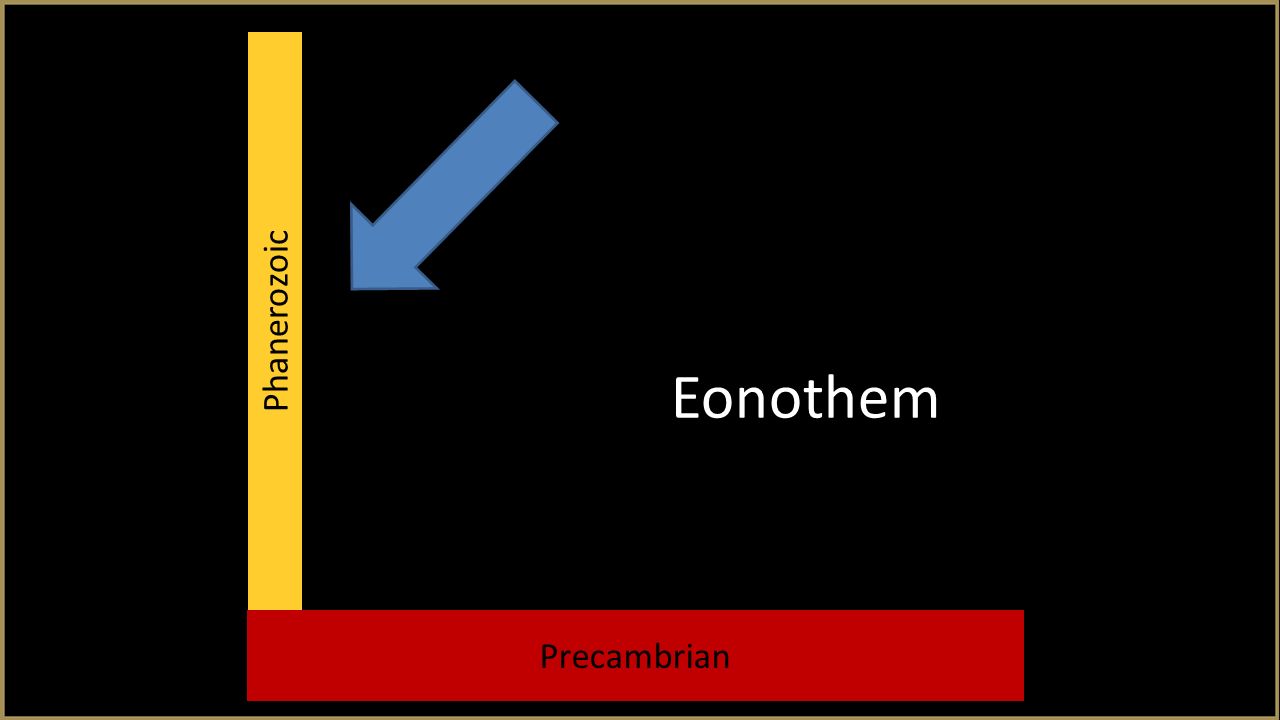 Phanerozoic

Eonothem

Precambrian